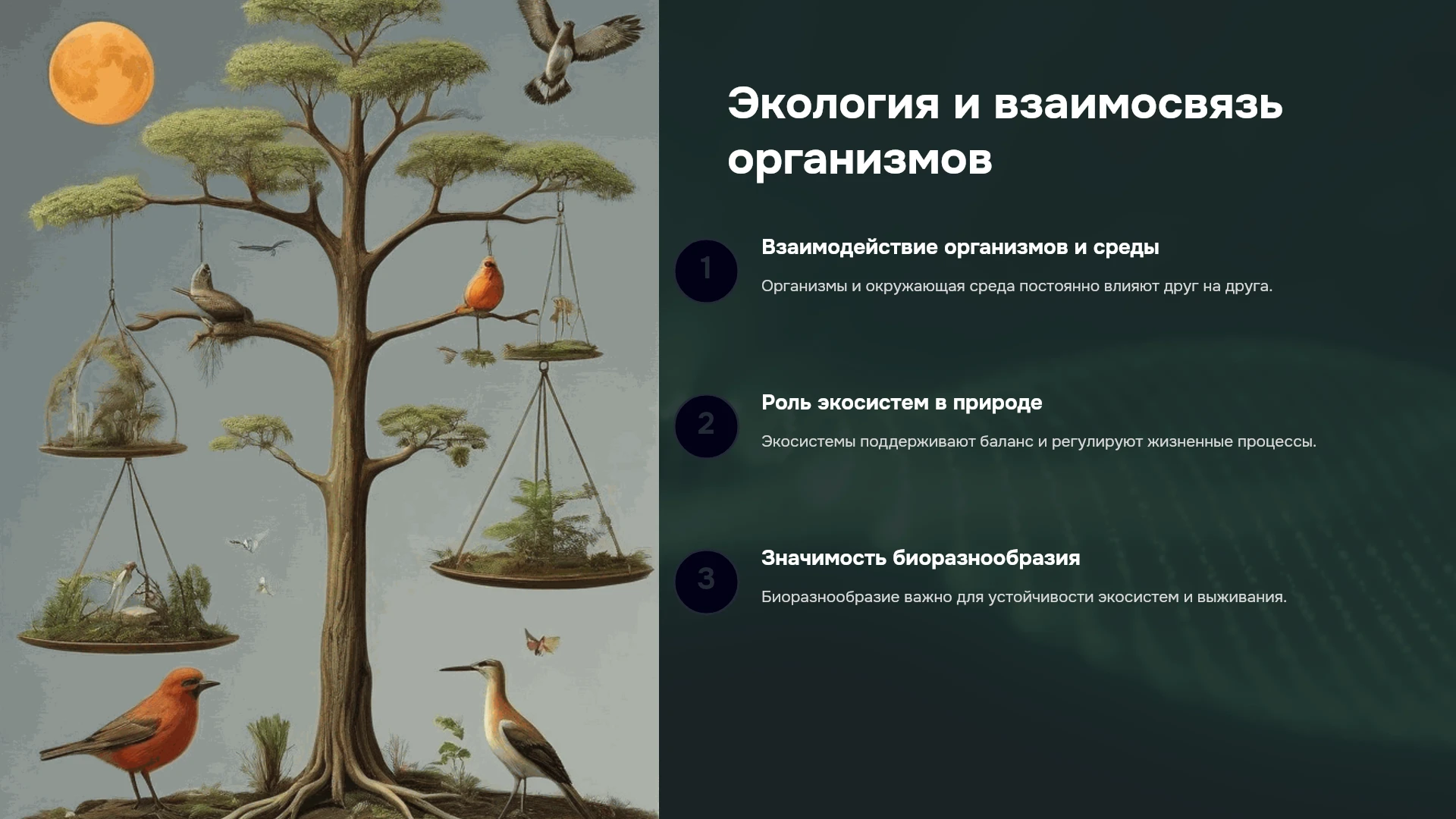 Экология и взаимосвязь организмов

1

Взаимодействие организмов и среды

Организмы и окружающая среда постоянно влияют друг на друга.

2

Роль экосистем в природе

Экосистемы поддерживают баланс и регулируют жизненные процессы.

3

Значимость биоразнообразия

Биоразнообразие важно для устойчивости экосистем и выживания.